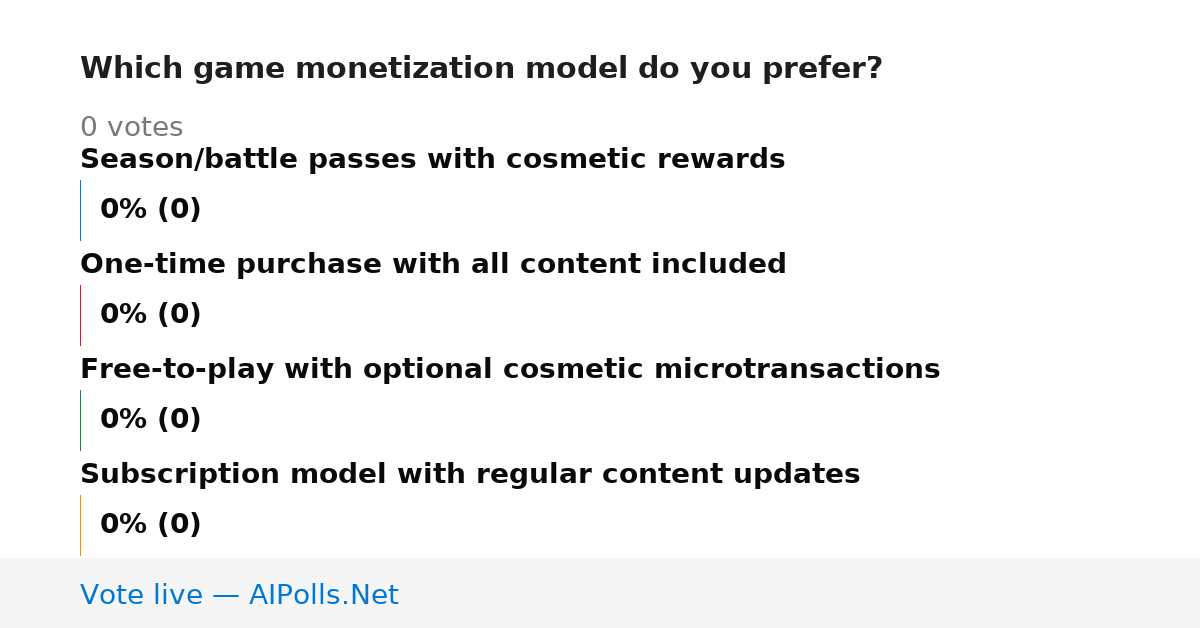 Which game monetization model do you prefer?

0 votes

Season/battle passes with cosmetic rewards

0% (0)

One-time purchase with all content included

0% (0)

Free-to-play with optional cosmetic microtransactions

0% (0)

Subscription model with regular content updates

0% (0)

Vote live — AIPolls.Net